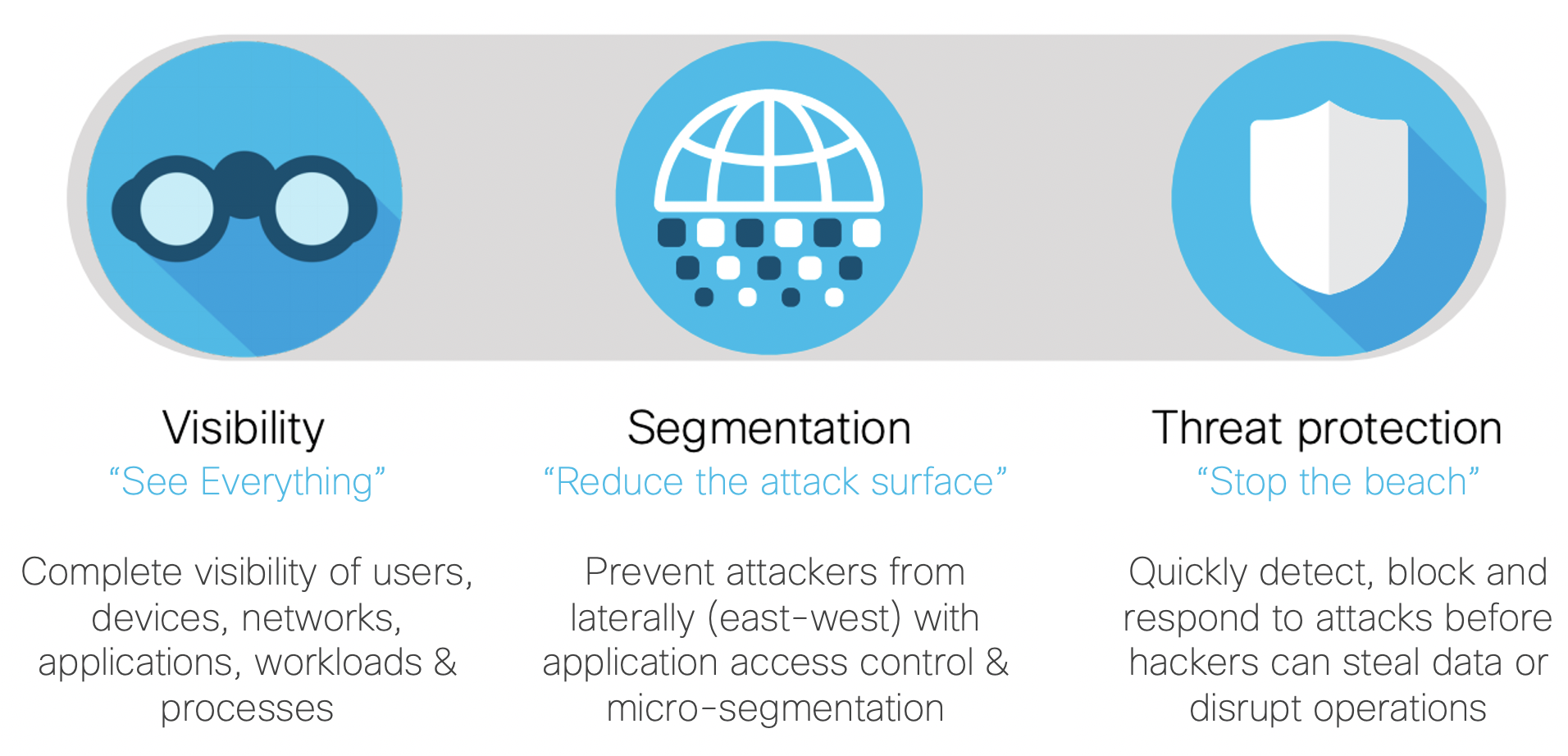 Visibility
“See Everything”

Complete visibility of users, devices, networks, applications, workloads & processes

Segmentation
“Reduce the attack surface”

Prevent attackers from laterally (east-west) with application access control & micro-segmentation

Threat protection
“Stop the beach”

Quickly detect, block and respond to attacks before hackers can steal data or disrupt operations